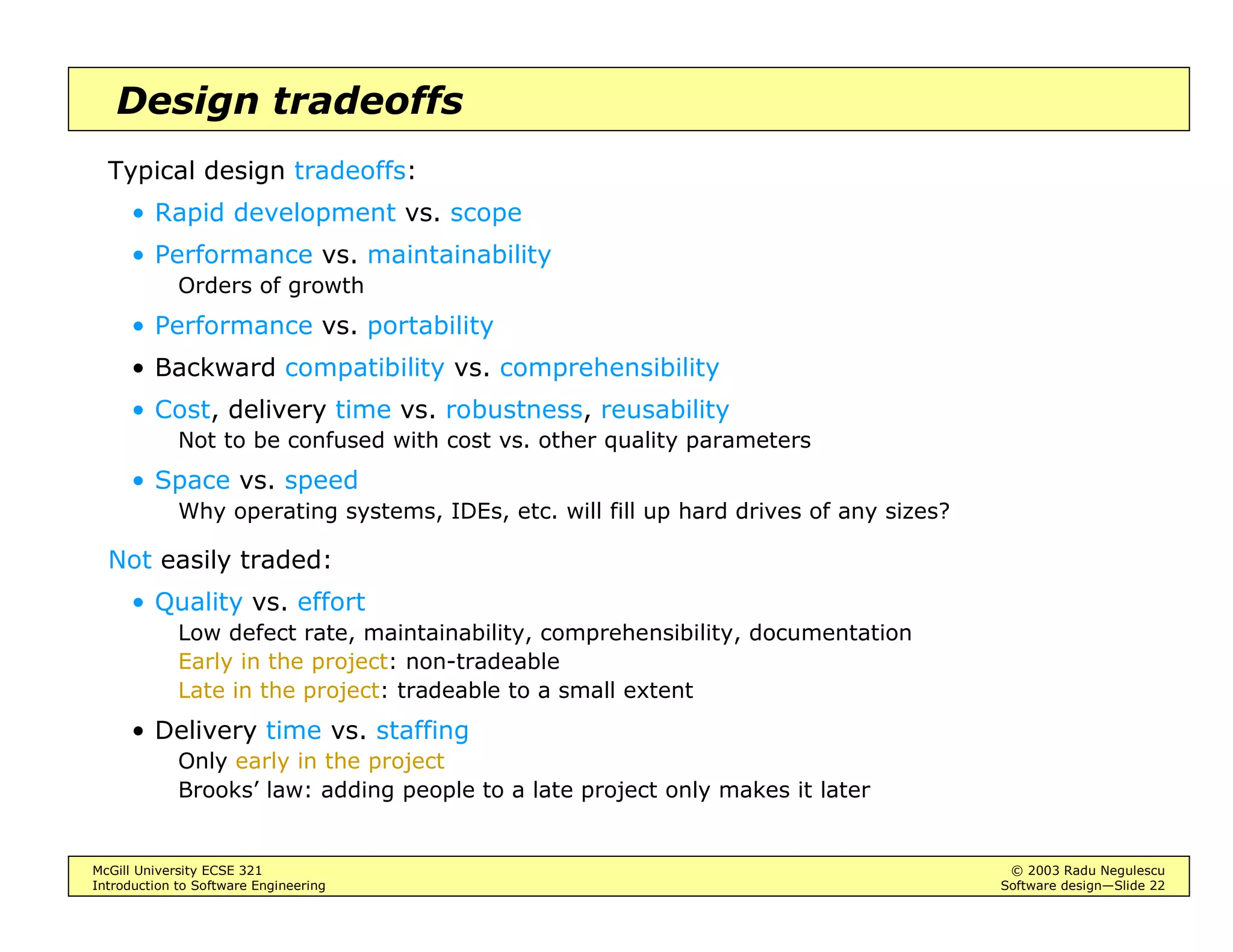 Design tradeoffs

Typical design tradeoffs:

• Rapid development vs. scope

• Performance vs. maintainability

Orders of growth

• Performance vs. portability

• Backward compatibility vs. comprehensibility

• Cost, delivery time vs. robustness, reusability

Not to be confused with cost vs. other quality parameters

• Space vs. speed

Why operating systems, IDEs, etc. will fill up hard drives of any sizes?

Not easily traded:

• Quality vs. effort

Low defect rate, maintainability, comprehensibility, documentation
Early in the project: non-tradeable
Late in the project: tradeable to a small extent

• Delivery time vs. staffing

Only early in the project
Brooks' law: adding people to a late project only makes it later

McGill University ECSE 321
Introduction to Software Engineering

© 2003 Radu Negulescu
Software design—Slide 22